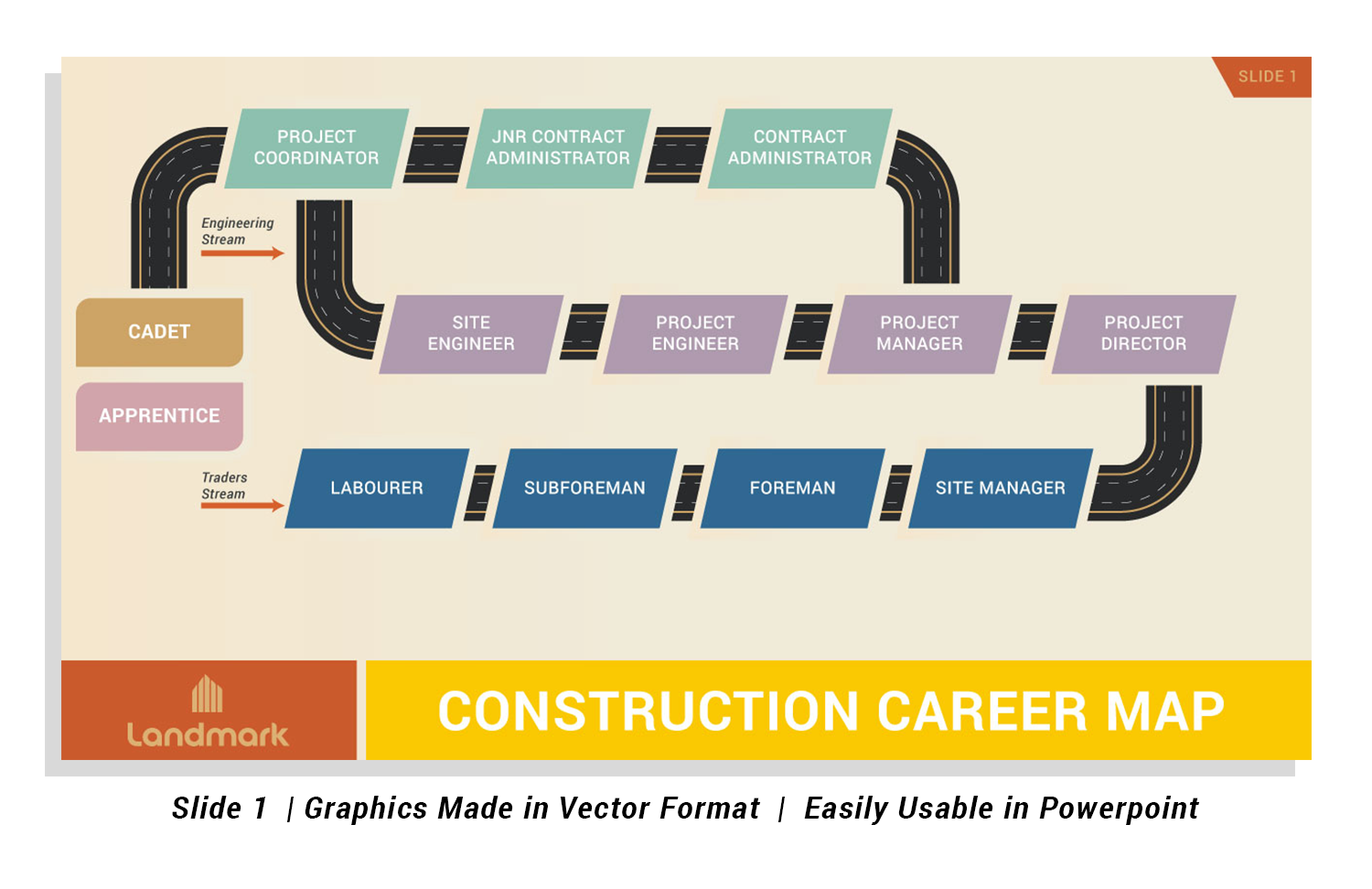 SLIDE 1

PROJECT COORDINATOR

JNR CONTRACT ADMINISTRATOR

CONTRACT ADMINISTRATOR

Engineering Stream

CADET

APPRENTICE

SITE ENGINEER

PROJECT ENGINEER

PROJECT MANAGER

PROJECT DIRECTOR

Traders Stream

LABOURER

SUBFOREMAN

FOREMAN

SITE MANAGER

Landmark

CONSTRUCTION CAREER MAP

Slide 1 | Graphics Made in Vector Format | Easily Usable in Powerpoint